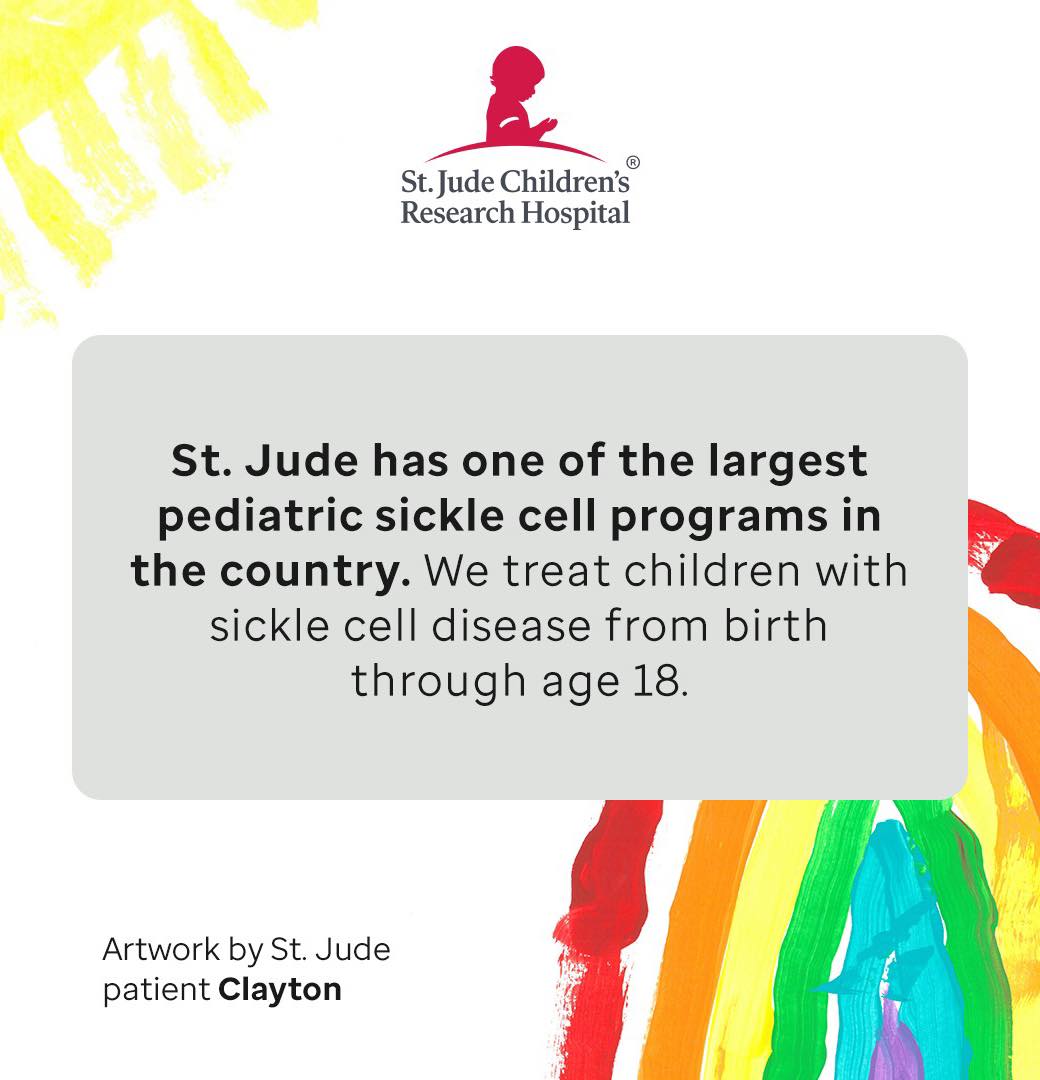 St. Jude Children's® Research Hospital

St. Jude has one of the largest pediatric sickle cell programs in the country. We treat children with sickle cell disease from birth through age 18.

Artwork by St. Jude patient Clayton